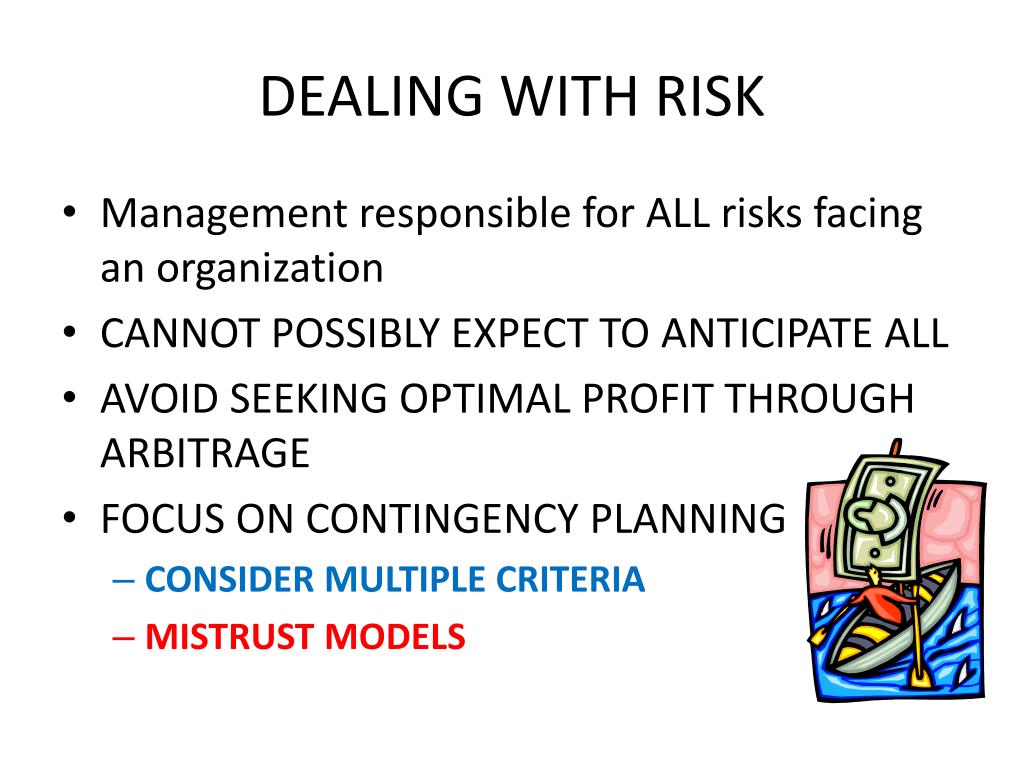 DEALING WITH RISK

• Management responsible for ALL risks facing an organization
• CANNOT POSSIBLY EXPECT TO ANTICIPATE ALL
• AVOID SEEKING OPTIMAL PROFIT THROUGH ARBITRAGE
• FOCUS ON CONTINGENCY PLANNING
– CONSIDER MULTIPLE CRITERIA
– MISTRUST MODELS